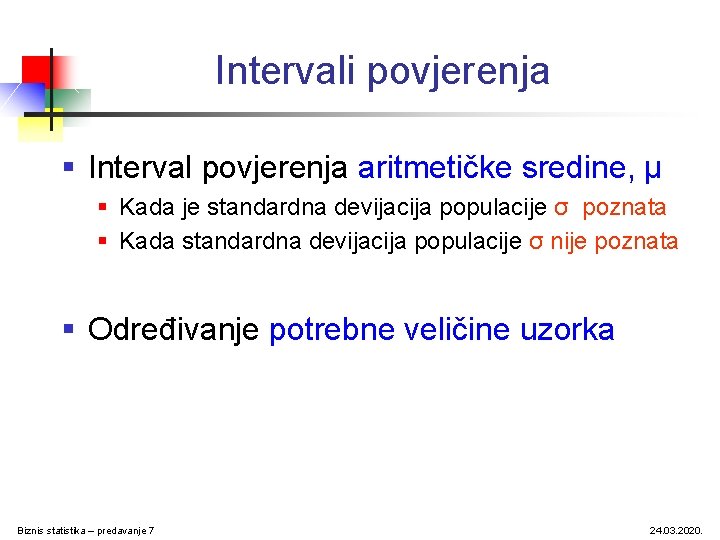 Intervali povjerenja

▪ Interval povjerenja aritmetičke sredine, μ
  ▪ Kada je standardna devijacija populacije σ poznata
  ▪ Kada standardna devijacija populacije σ nije poznata

▪ Određivanje potrebne veličine uzorka

Biznis statistika – predavanje 7

24.03.2020.